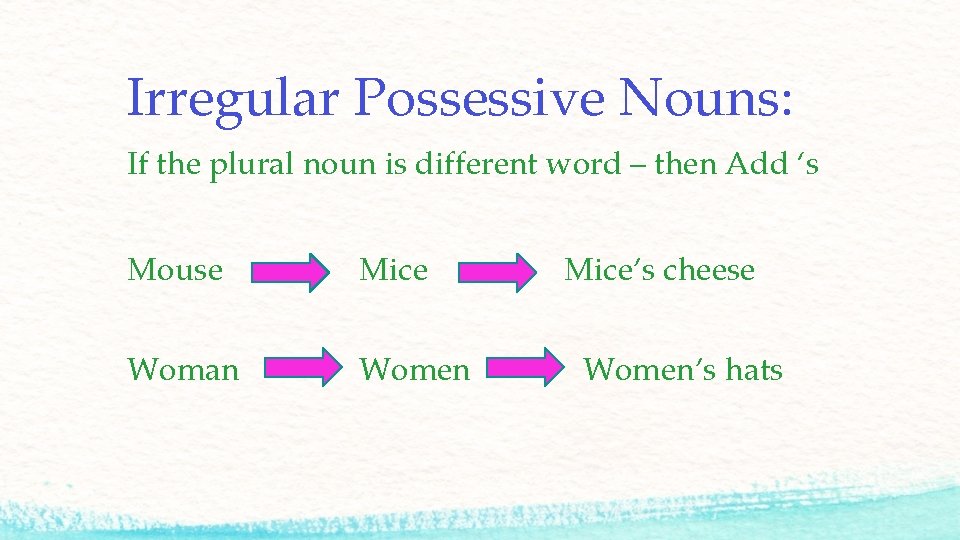 Irregular Possessive Nouns:

If the plural noun is different word – then Add ‘s

Mouse Mice Mice’s cheese

Woman Women Women’s hats